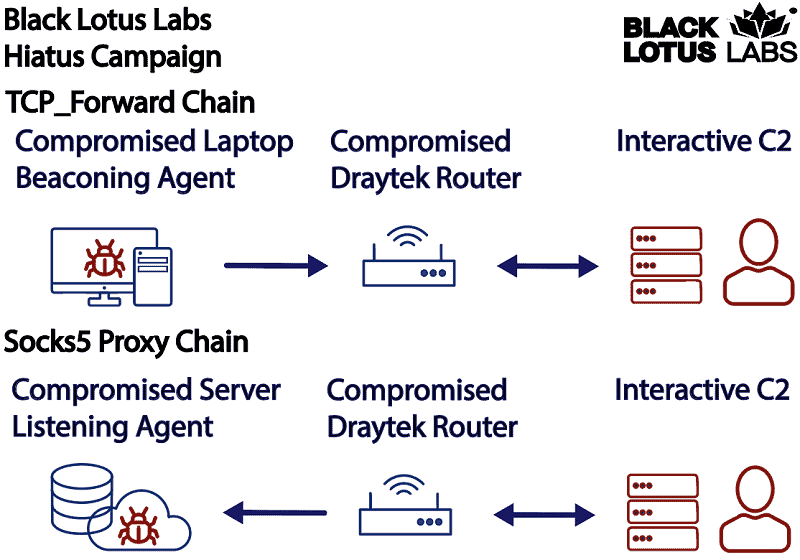 Black Lotus Labs
Hiatus Campaign

BLACK LOTUS LABS

TCP_Forward Chain

Compromised Laptop Beaconing Agent

Compromised Draytek Router

Interactive C2

Socks5 Proxy Chain

Compromised Server Listening Agent

Compromised Draytek Router

Interactive C2